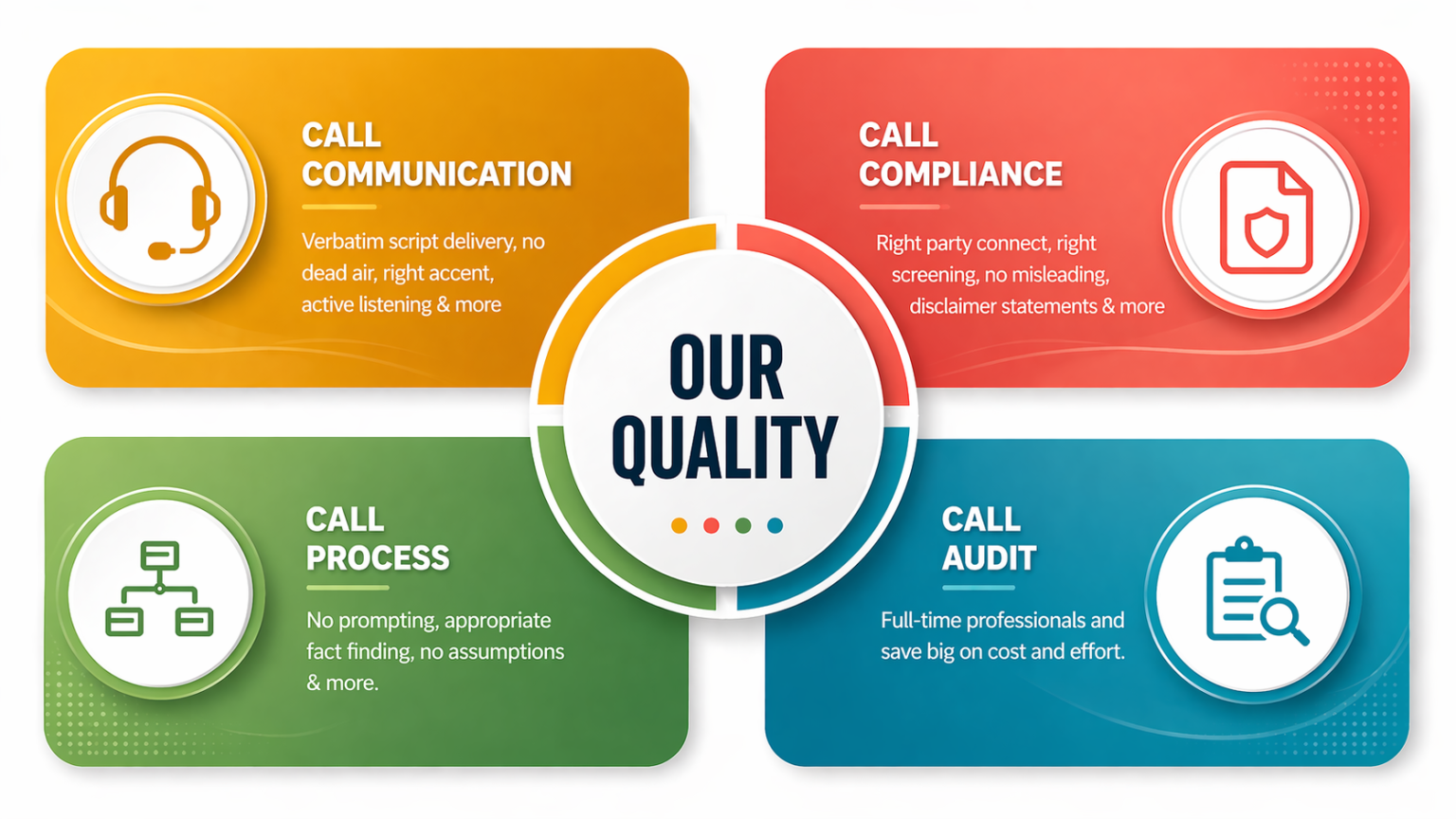 CALL COMMUNICATION

Verbatim script delivery, no dead air, right accent, active listening & more

CALL COMPLIANCE

Right party connect, right screening, no misleading, disclaimer statements & more

OUR QUALITY

CALL PROCESS

No prompting, appropriate fact finding, no assumptions & more.

CALL AUDIT

Full-time professionals and save big on cost and effort.